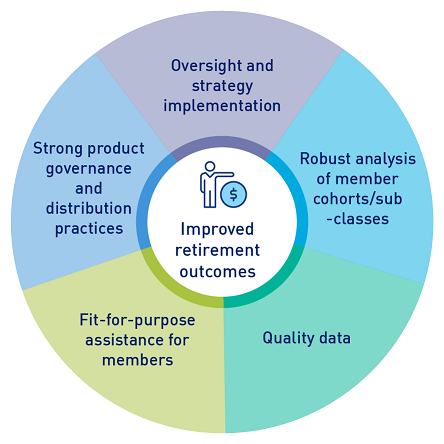 Oversight and strategy implementation

Robust analysis of member cohorts/sub -classes

Quality data

Fit-for-purpose assistance for members

Strong product governance and distribution practices

$

Improved retirement outcomes